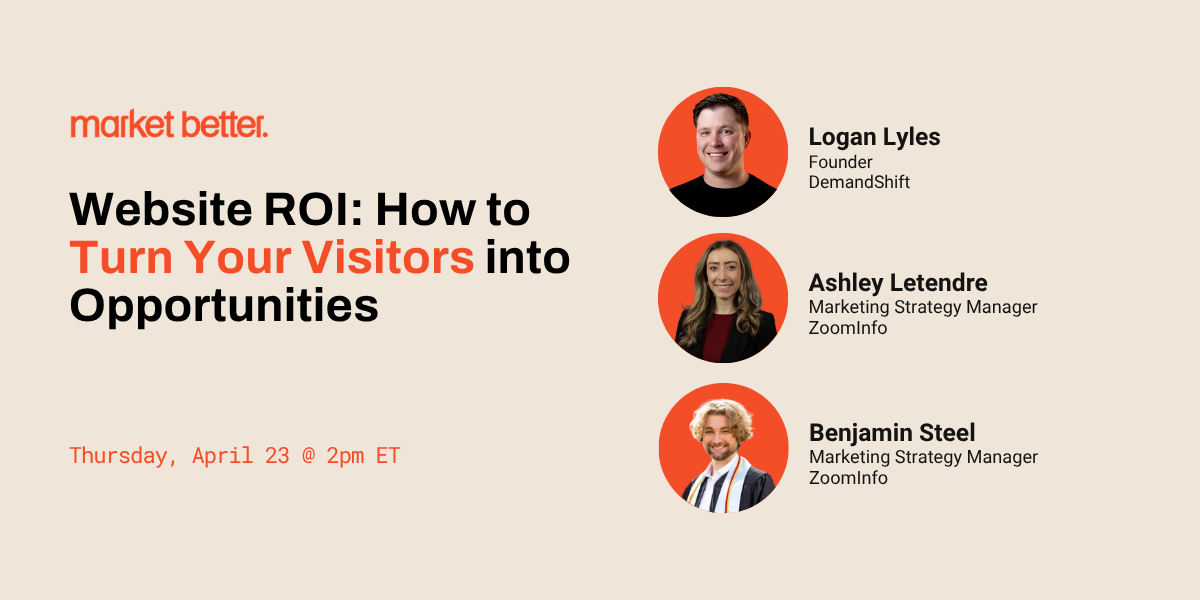 market better.

Website ROI: How to Turn Your Visitors into Opportunities

Thursday, April 23 @ 2pm ET

Logan Lyles
Founder
DemandShift

Ashley Letendre
Marketing Strategy Manager
ZoomInfo

Benjamin Steel
Marketing Strategy Manager
ZoomInfo